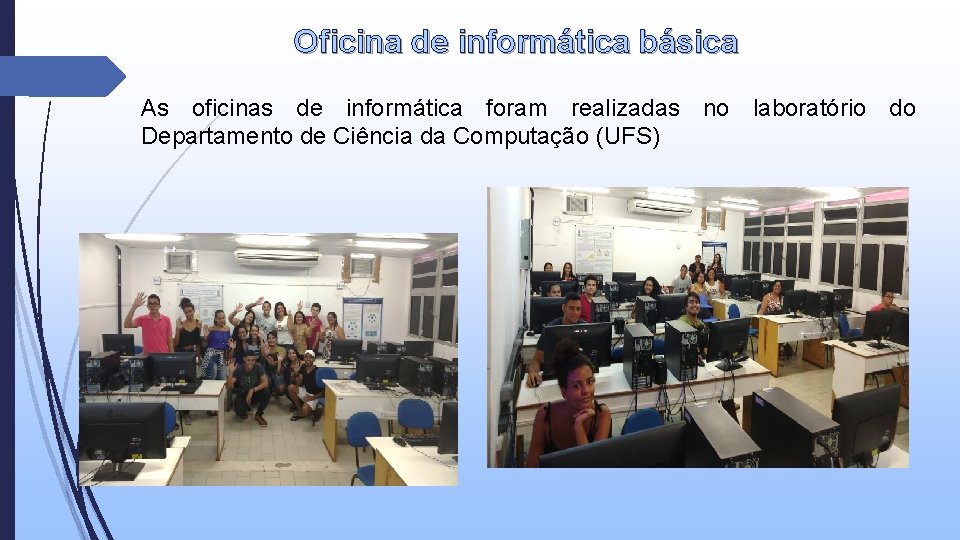 Oficina de informática básica

As oficinas de informática foram realizadas no laboratório do Departamento de Ciência da Computação (UFS)